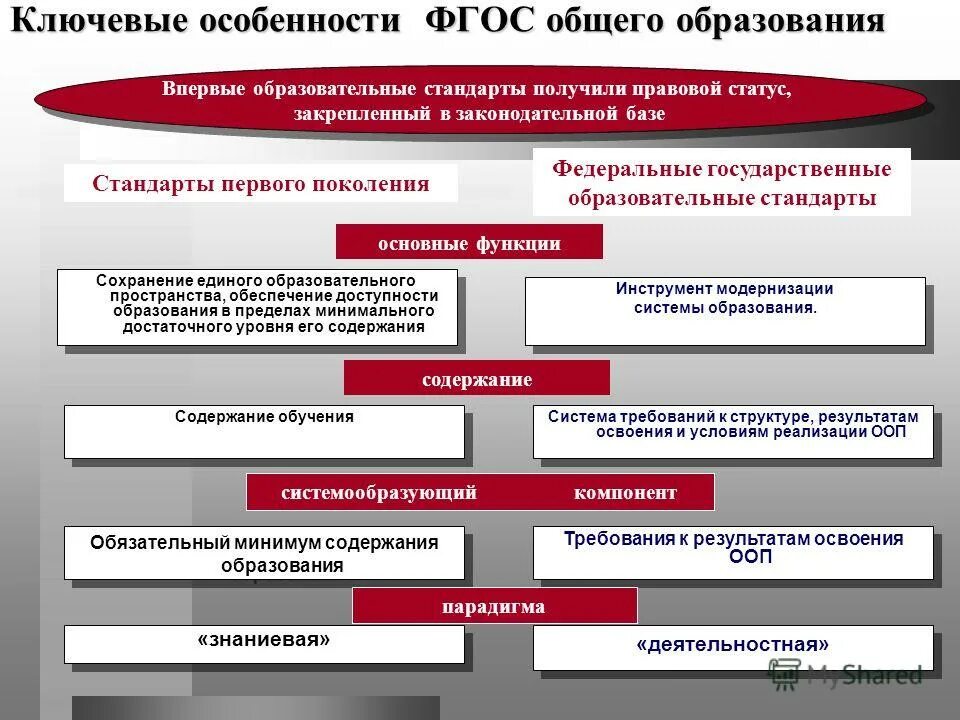 Ключевые особенности ФГОС общего образования

Впервые образовательные стандарты получили правовой статус, закрепленный в законодательной базе

Стандарты первого поколения

Федеральные государственные образовательные стандарты

основные функции

Сохранение единого образовательного пространства, обеспечение доступности образования в пределах минимального достаточного уровня его содержания

Инструмент модернизации системы образования.

содержание

Содержание обучения

Система требований к структуре, результатам освоения и условиям реализации ООП

системообразующий компонент

Обязательный минимум содержания образования

Требования к результатам освоения ООП

парадигма

«знаниевая»

«деятельностная»

MyShared